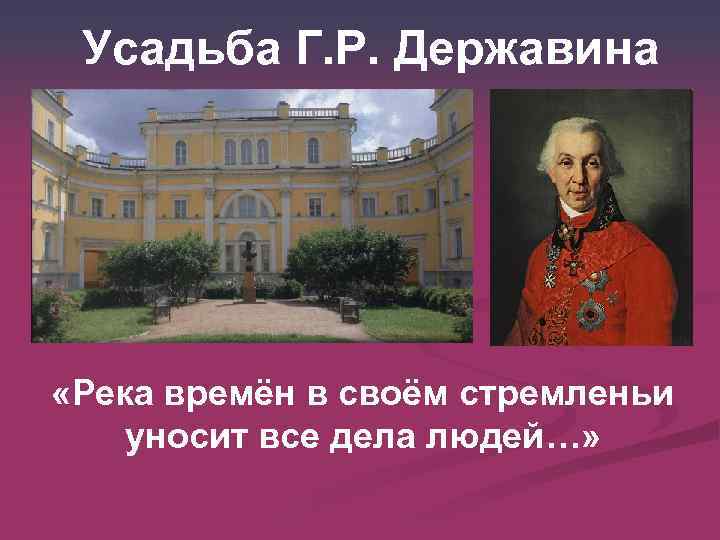 Усадьба Г.Р. Державина

«Река времён в своём стремленьи уносит все дела людей…»